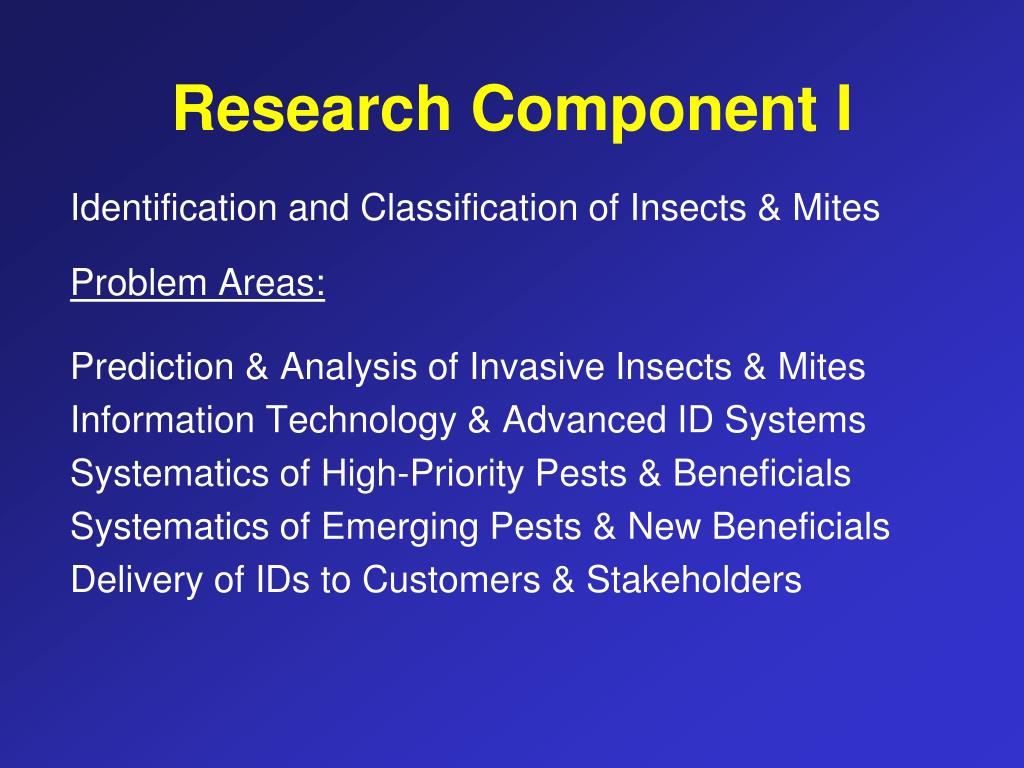 Research Component I

Identification and Classification of Insects & Mites

Problem Areas:

Prediction & Analysis of Invasive Insects & Mites
Information Technology & Advanced ID Systems
Systematics of High-Priority Pests & Beneficials
Systematics of Emerging Pests & New Beneficials
Delivery of IDs to Customers & Stakeholders